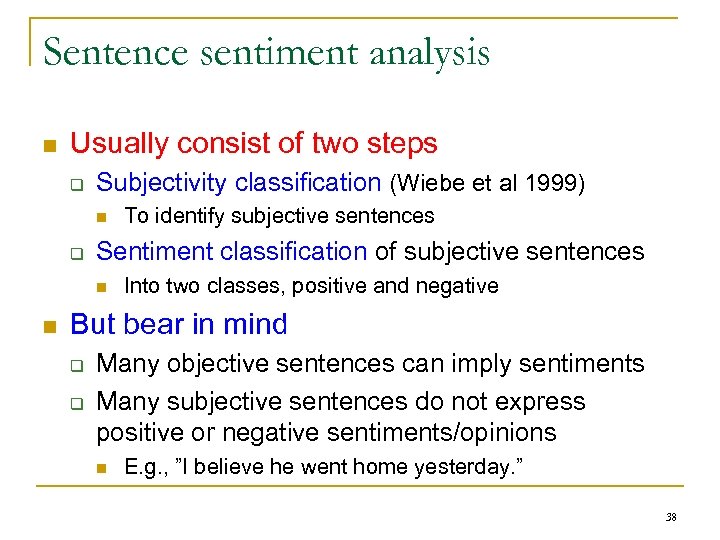 Sentence sentiment analysis

- Usually consist of two steps
  - Subjectivity classification (Wiebe et al 1999)
    - To identify subjective sentences
  - Sentiment classification of subjective sentences
    - Into two classes, positive and negative
- But bear in mind
  - Many objective sentences can imply sentiments
  - Many subjective sentences do not express positive or negative sentiments/opinions
    - E.g., ”I believe he went home yesterday.”

38